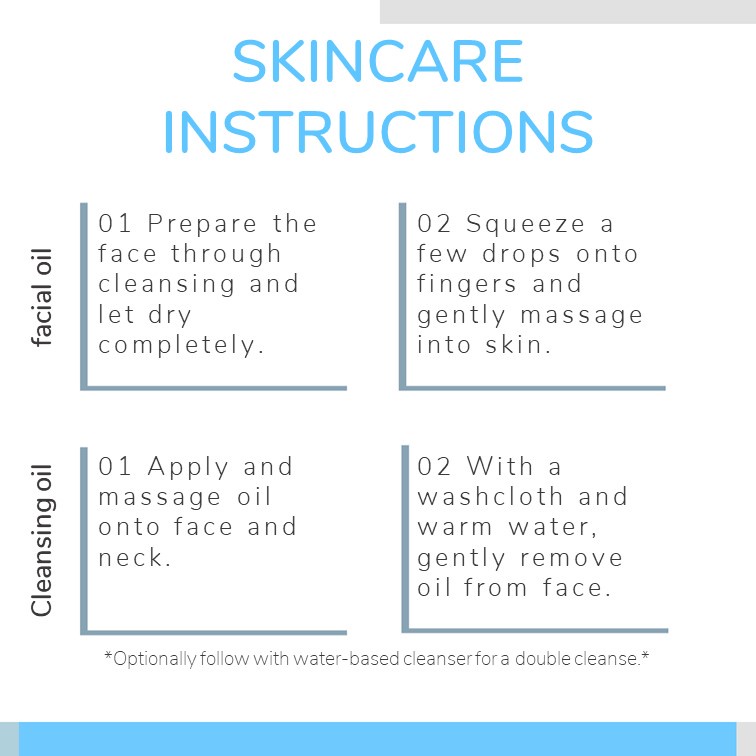 SKINCARE INSTRUCTIONS

facial oil

01 Prepare the face through cleansing and let dry completely.

02 Squeeze a few drops onto fingers and gently massage into skin.

Cleansing oil

01 Apply and massage oil onto face and neck.

02 With a washcloth and warm water, gently remove oil from face.

*Optionally follow with water-based cleanser for a double cleanse.*